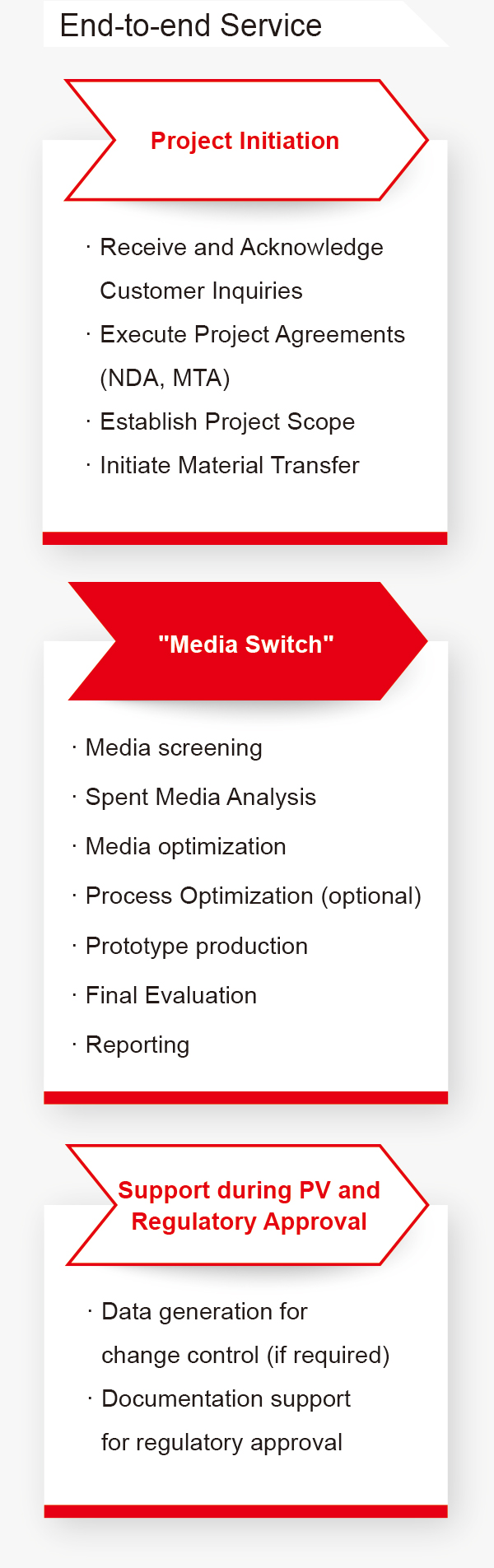 End-to-end Service

Project Initiation

· Receive and Acknowledge Customer Inquiries
· Execute Project Agreements (NDA, MTA)
· Establish Project Scope
· Initiate Material Transfer

"Media Switch"

· Media screening
· Spent Media Analysis
· Media optimization
· Process Optimization (optional)
· Prototype production
· Final Evaluation
· Reporting

Support during PV and Regulatory Approval

· Data generation for change control (if required)
· Documentation support for regulatory approval